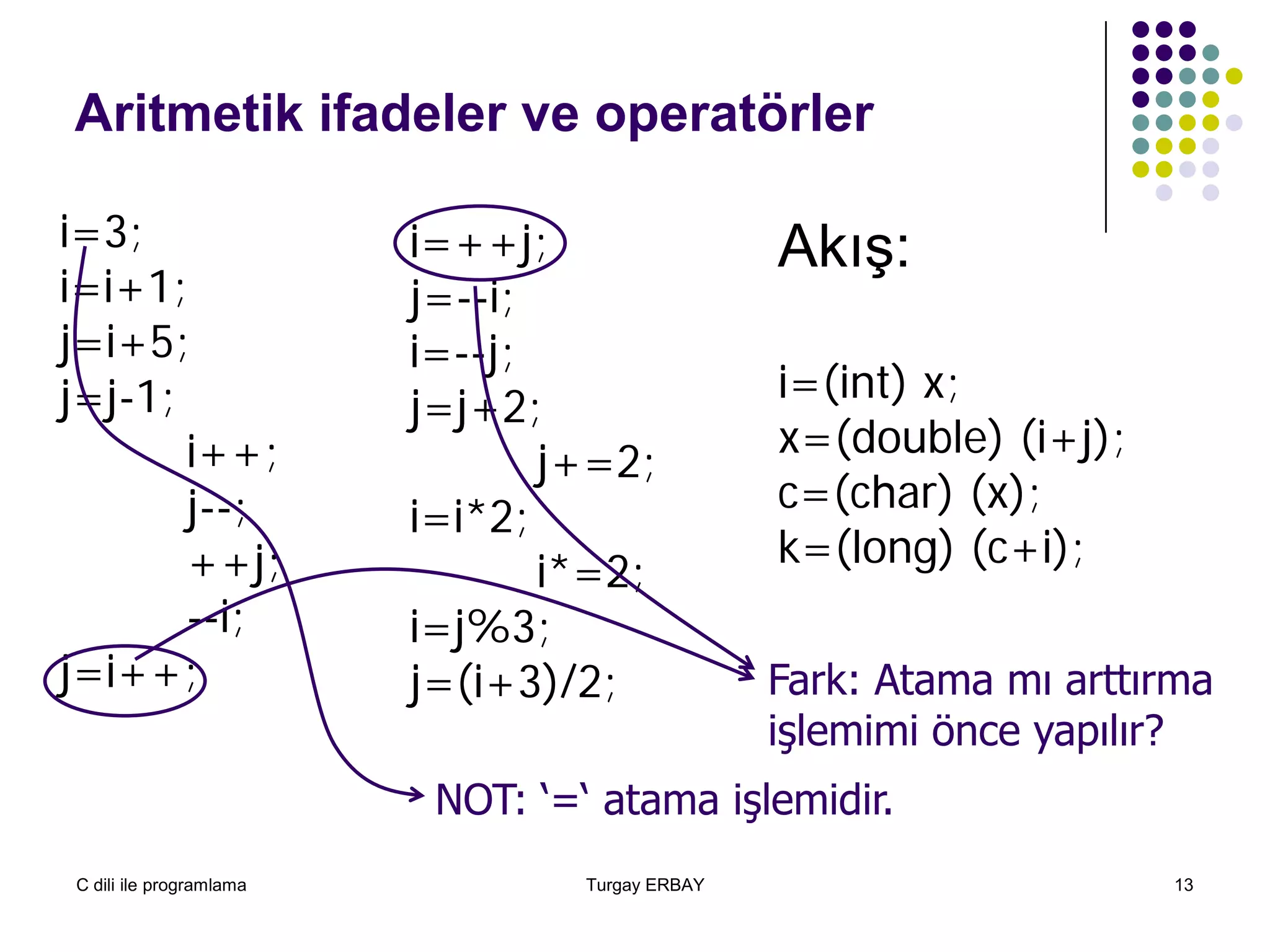 Aritmetik ifadeler ve operatörler

i=3;
i=i+1;
j=i+5;
j=j-1;
i++;
j--;
++j;
--i;
j=i++;

i=++j;
j=--i;
i=--j;
j=j+2;
j+=2;
i=i*2;
i*=2;
i=j%3;
j=(i+3)/2;

Akış:

i=(int) x;
x=(double) (i+j);
c=(char) (x);
k=(long) (c+i);

Fark: Atama mı arttırma işlemimi önce yapılır?

NOT: '=' atama işlemidir.

C dili ile programlama
Turgay ERBAY
13